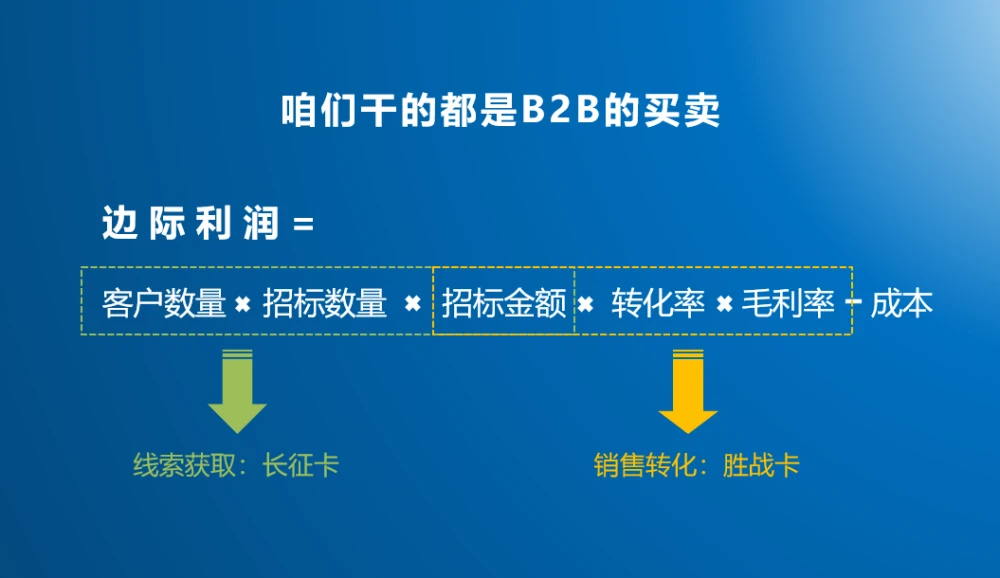 咱们干的都是B2B的买卖

边际利润 =

客户数量 × 招标数量 × 招标金额 × 转化率 × 毛利率 − 成本

线索获取：长征卡

销售转化：胜战卡